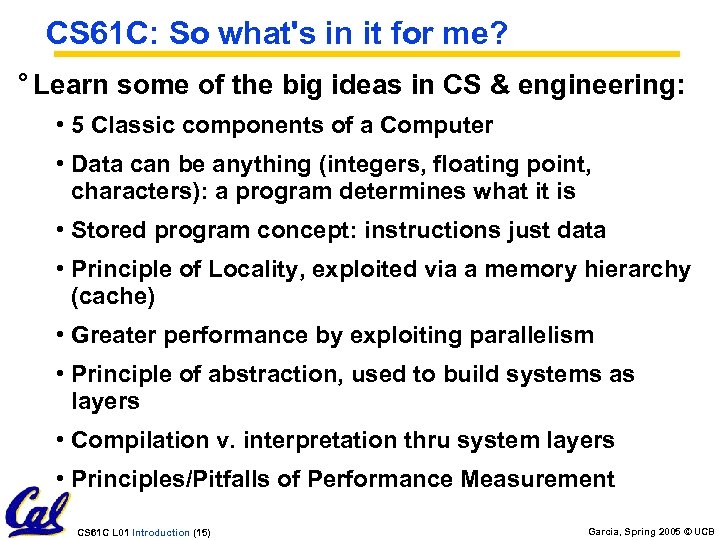 CS61C: So what's in it for me?

° Learn some of the big ideas in CS & engineering:

• 5 Classic components of a Computer

• Data can be anything (integers, floating point, characters): a program determines what it is

• Stored program concept: instructions just data

• Principle of Locality, exploited via a memory hierarchy (cache)

• Greater performance by exploiting parallelism

• Principle of abstraction, used to build systems as layers

• Compilation v. interpretation thru system layers

• Principles/Pitfalls of Performance Measurement

Cal

CS61C L01 Introduction (15)

Garcia, Spring 2005 © UCB